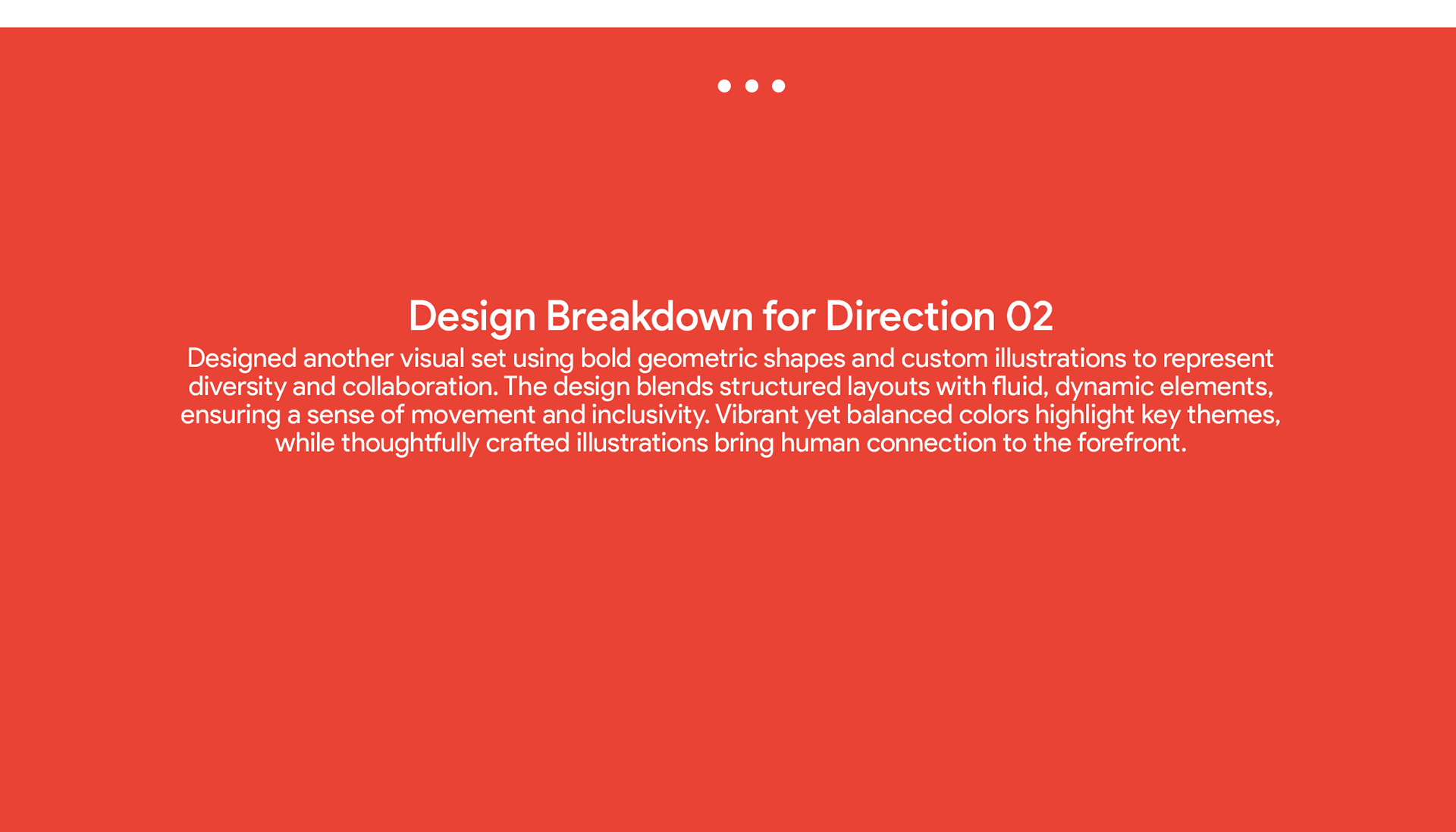 Design Breakdown for Direction 02

Designed another visual set using bold geometric shapes and custom illustrations to represent diversity and collaboration. The design blends structured layouts with fluid, dynamic elements, ensuring a sense of movement and inclusivity. Vibrant yet balanced colors highlight key themes, while thoughtfully crafted illustrations bring human connection to the forefront.